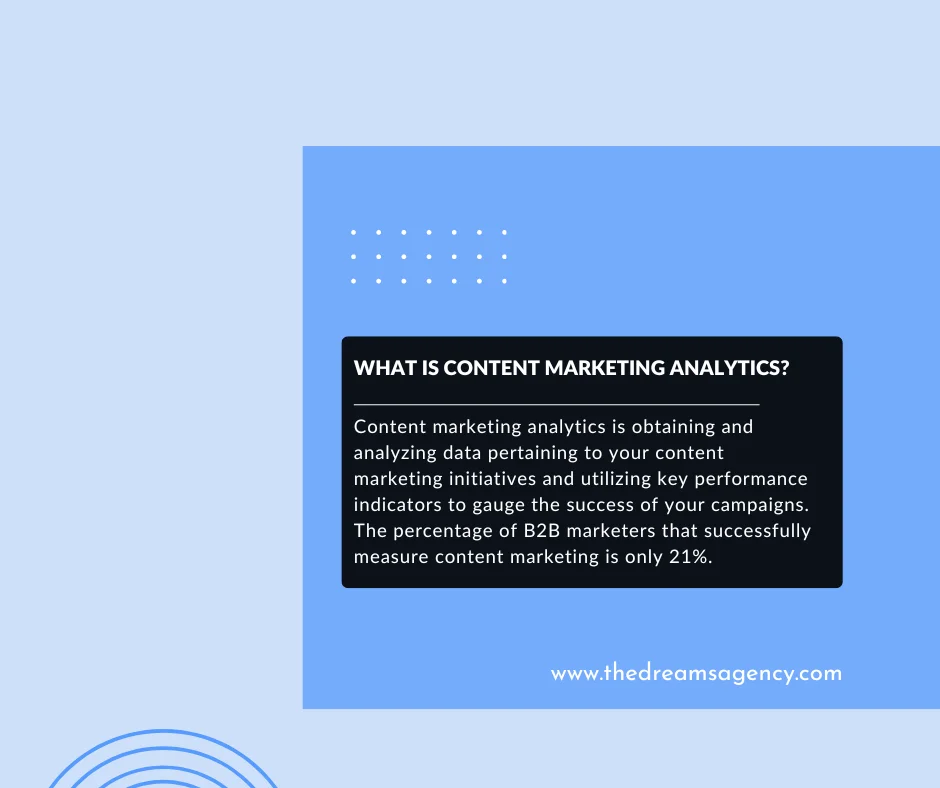 WHAT IS CONTENT MARKETING ANALYTICS?

Content marketing analytics is obtaining and analyzing data pertaining to your content marketing initiatives and utilizing key performance indicators to gauge the success of your campaigns. The percentage of B2B marketers that successfully measure content marketing is only 21%.

www.thedreamsagency.com